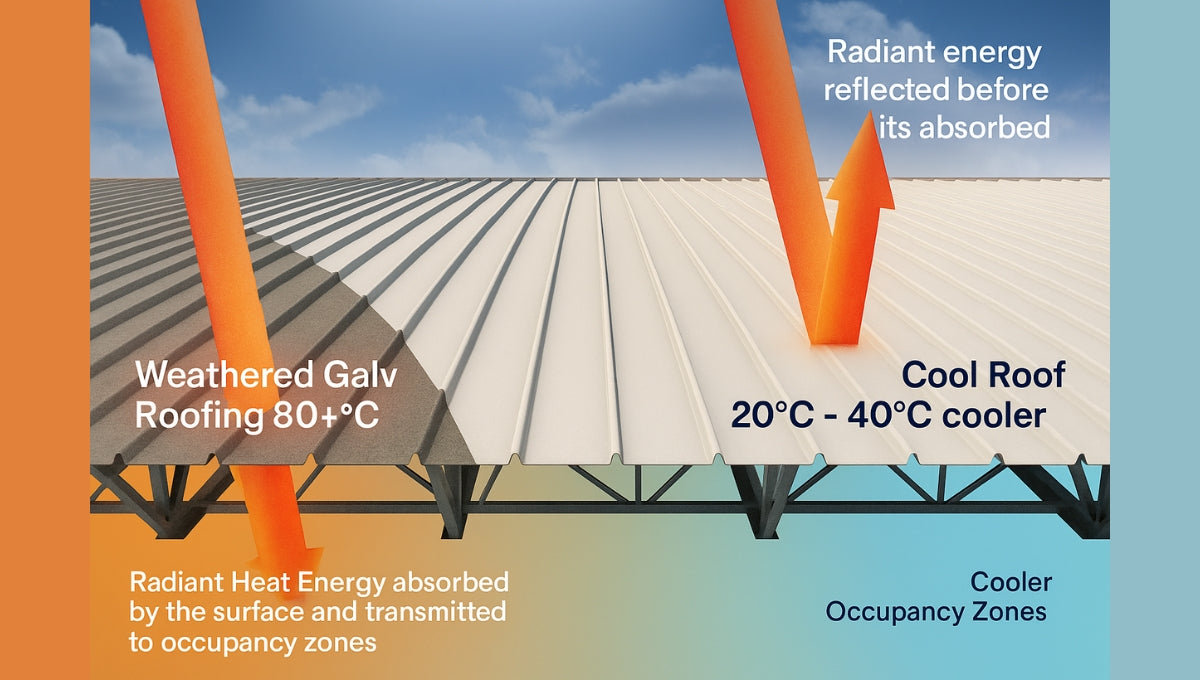 Radiant energy reflected before its absorbed

Weathered Galv Roofing 80+°C

Cool Roof
20°C - 40°C cooler

Radiant Heat Energy absorbed by the surface and transmitted to occupancy zones

Cooler Occupancy Zones